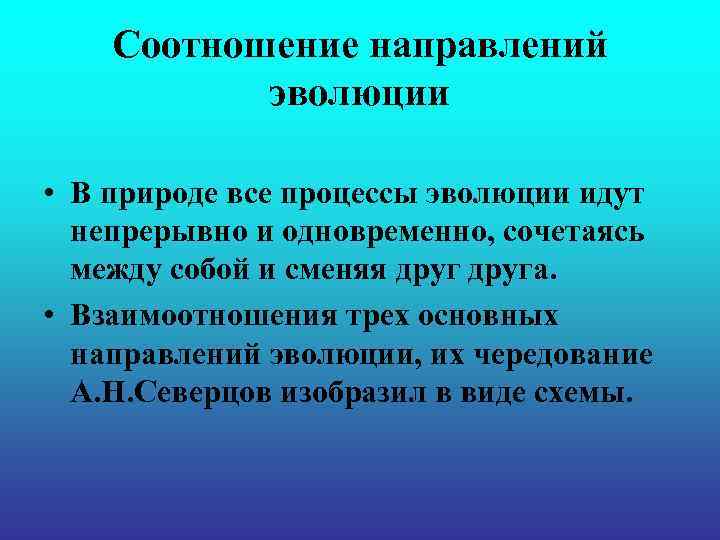 Соотношение направлений эволюции

• В природе все процессы эволюции идут непрерывно и одновременно, сочетаясь между собой и сменяя друг друга.

• Взаимоотношения трех основных направлений эволюции, их чередование А.Н.Северцов изобразил в виде схемы.